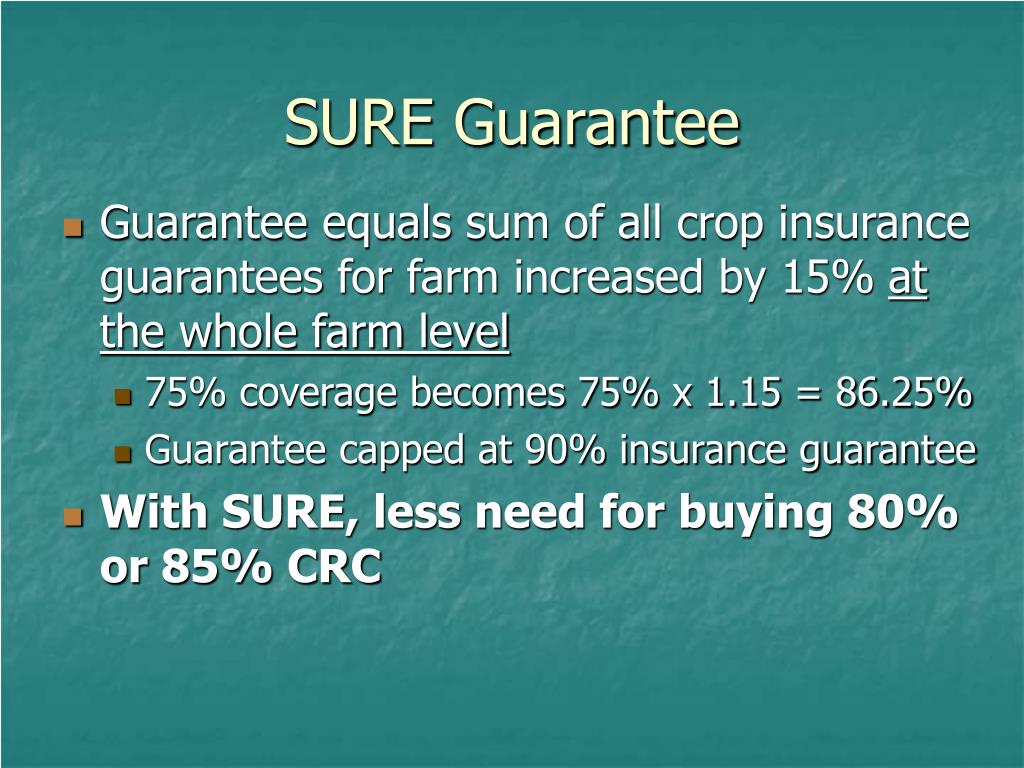 SURE Guarantee

Guarantee equals sum of all crop insurance guarantees for farm increased by 15% at the whole farm level

75% coverage becomes 75% x 1.15 = 86.25%

Guarantee capped at 90% insurance guarantee

With SURE, less need for buying 80% or 85% CRC